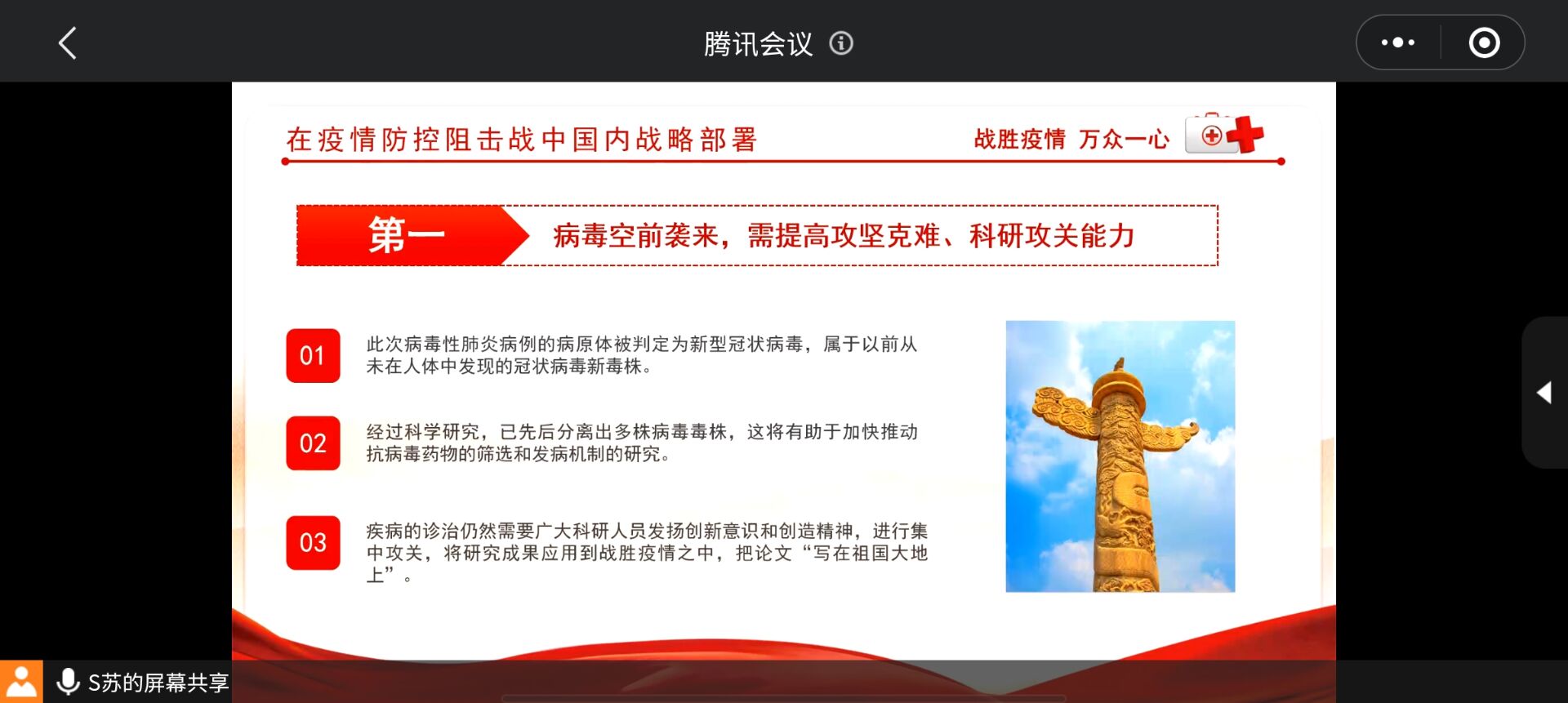 腾讯会议

在疫情防控阻击战中国内战略部署

战胜疫情 万众一心

第一

病毒空前袭来，需提高攻坚克难、科研攻关能力

01

此次病毒性肺炎病例的病原体被判定为新型冠状病毒，属于以前从未在人体中发现的冠状病毒新毒株。

02

经过科学研究，已先后分离出多株病毒毒株，这将有助于加快推动抗病毒药物的筛选和发病机制的研究。

03

疾病的诊治仍然需要广大科研人员发扬创新意识和创造精神，进行集中攻关，将研究成果应用到战胜疫情之中，把论文“写在祖国大地上”。

S苏的屏幕共享